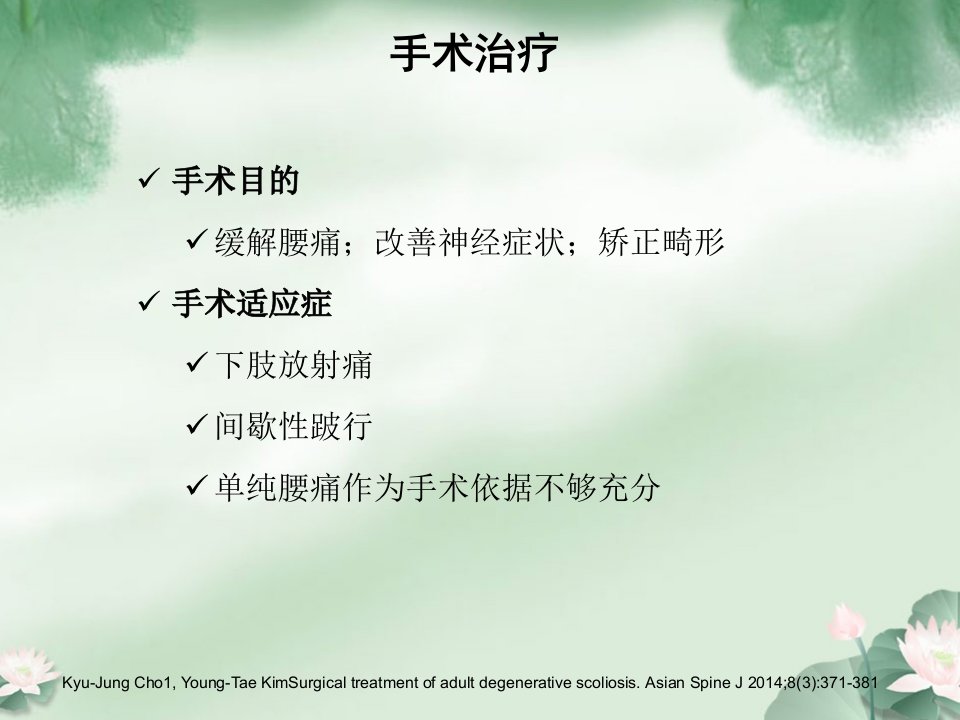 手术治疗

✓ 手术目的

✓ 缓解腰痛；改善神经症状；矫正畸形

✓ 手术适应症

✓ 下肢放射痛

✓ 间歇性跛行

✓ 单纯腰痛作为手术依据不够充分

Kyu-Jung Cho1, Young-Tae KimSurgical treatment of adult degenerative scoliosis. Asian Spine J 2014;8(3):371-381